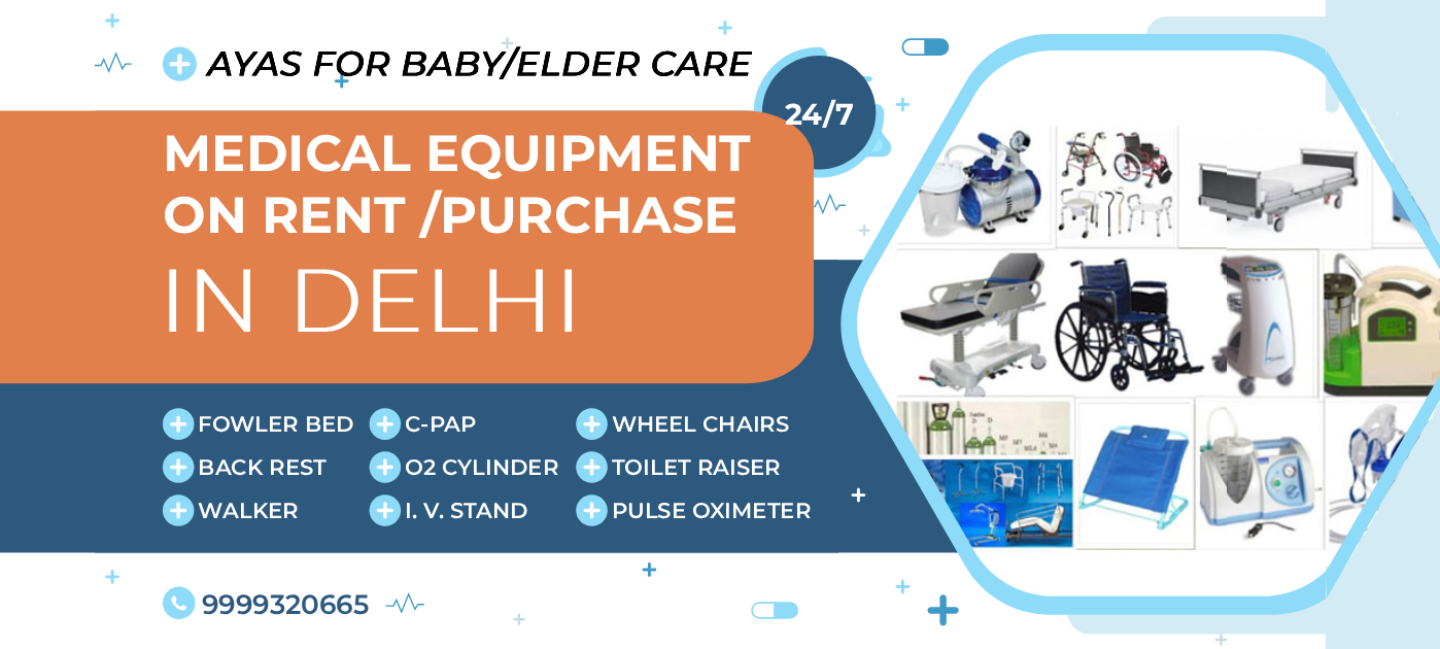 AYAS FOR BABY/ELDER CARE

24/7

MEDICAL EQUIPMENT ON RENT /PURCHASE
IN DELHI

FOWLER BED
BACK REST
WALKER

C-PAP
O2 CYLINDER
I. V. STAND

WHEEL CHAIRS
TOILET RAISER
PULSE OXIMETER

9999320665